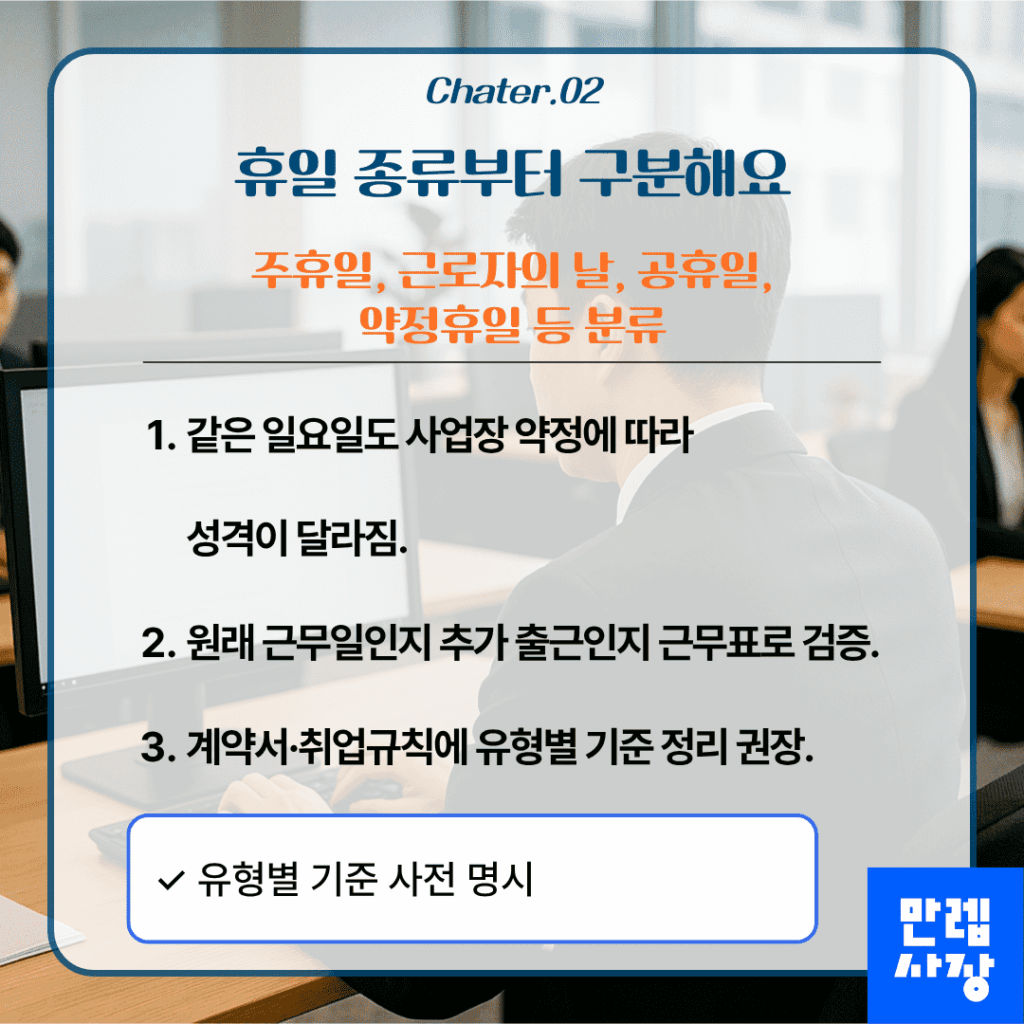 Chater.02

휴일 종류부터 구분해요

주휴일, 근로자의 날, 공휴일, 약정휴일 등 분류

1. 같은 일요일도 사업장 약정에 따라 성격이 달라짐.

2. 원래 근무일인지 추가 출근인지 근무표로 검증.

3. 계약서·취업규칙에 유형별 기준 정리 권장.

✓ 유형별 기준 사전 명시

만렙 사장